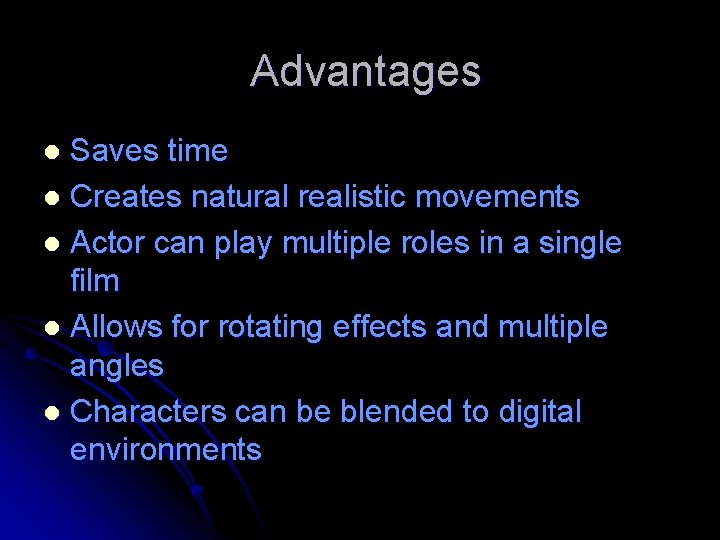 Advantages

- Saves time
- Creates natural realistic movements
- Actor can play multiple roles in a single film
- Allows for rotating effects and multiple angles
- Characters can be blended to digital environments